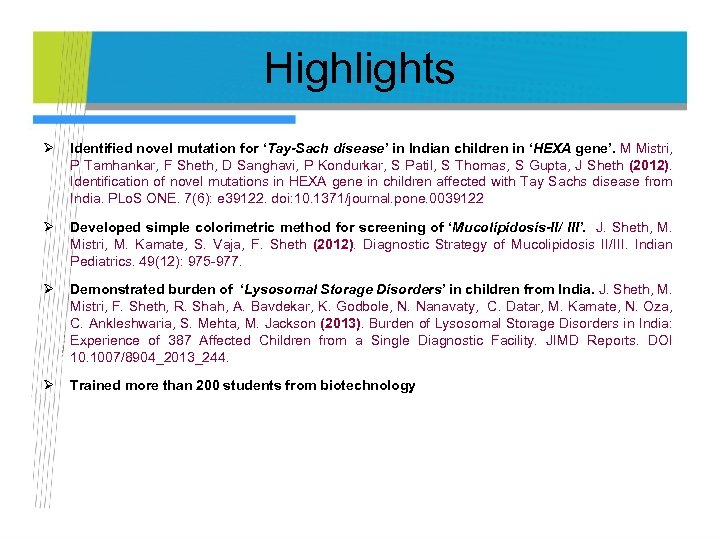 Highlights

➢ Identified novel mutation for 'Tay-Sach disease' in Indian children in 'HEXA gene'. M Mistri, P Tamhankar, F Sheth, D Sanghavi, P Kondurkar, S Patil, S Thomas, S Gupta, J Sheth (2012). Identification of novel mutations in HEXA gene in children affected with Tay Sachs disease from India. PLoS ONE. 7(6): e39122. doi:10.1371/journal.pone.0039122

➢ Developed simple colorimetric method for screening of 'Mucolipidosis-II/ III'. J. Sheth, M. Mistri, M. Kamate, S. Vaja, F. Sheth (2012). Diagnostic Strategy of Mucolipidosis II/III. Indian Pediatrics. 49(12): 975-977.

➢ Demonstrated burden of 'Lysosomal Storage Disorders' in children from India. J. Sheth, M. Mistri, F. Sheth, R. Shah, A. Bavdekar, K. Godbole, N. Nanavaty, C. Datar, M. Kamate, N. Oza, C. Ankleshwaria, S. Mehta, M. Jackson (2013). Burden of Lysosomal Storage Disorders in India: Experience of 387 Affected Children from a Single Diagnostic Facility. JIMD Reports. DOI 10.1007/8904_2013_244.

➢ Trained more than 200 students from biotechnology